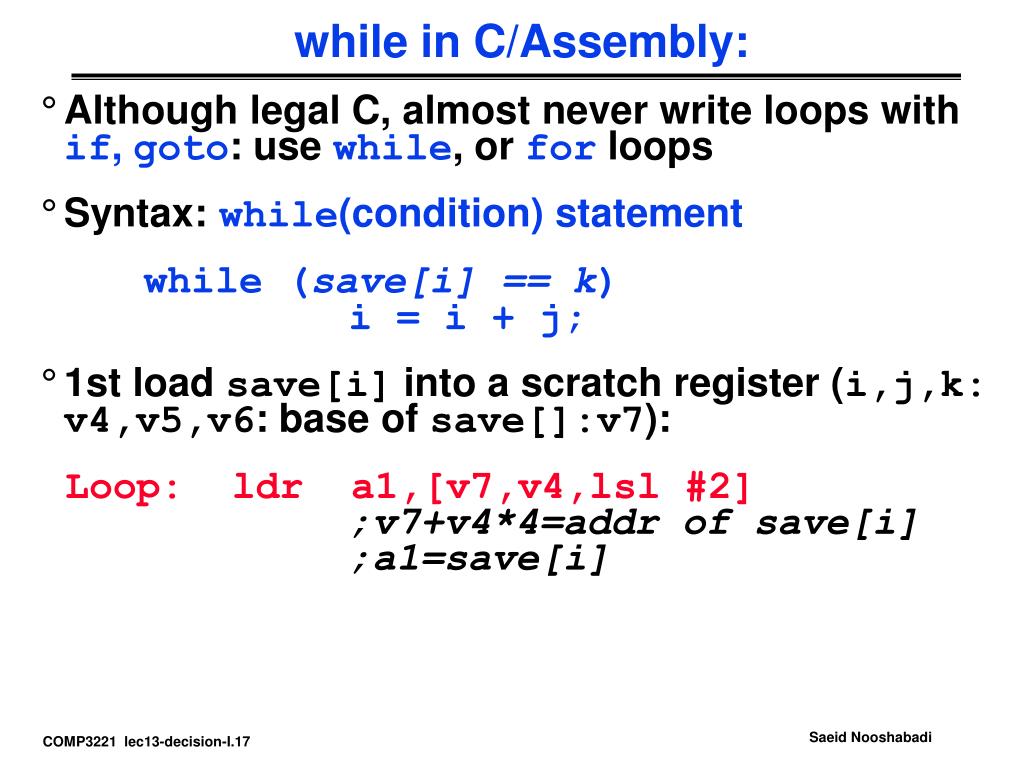 while in C/Assembly:

° Although legal C, almost never write loops with if, goto: use while, or for loops

° Syntax: while(condition) statement

while (save[i] == k)
i = i + j;

° 1st load save[i] into a scratch register (i,j,k: v4,v5,v6: base of save[]:v7):

Loop: ldr a1,[v7,v4,lsl #2]
;v7+v4*4=addr of save[i]
;a1=save[i]

COMP3221 lec13-decision-I.17

Saeid Nooshabadi